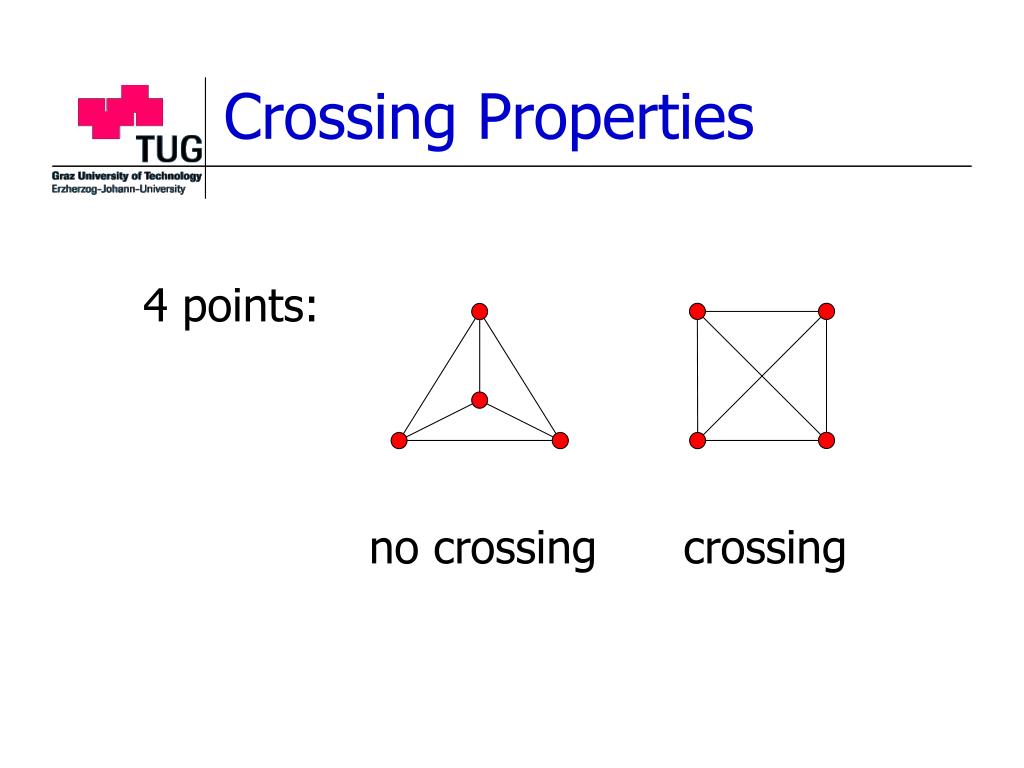 TUG
Graz University of Technology
Erzherzog-Johann-University

Crossing Properties

4 points:

no crossing

crossing